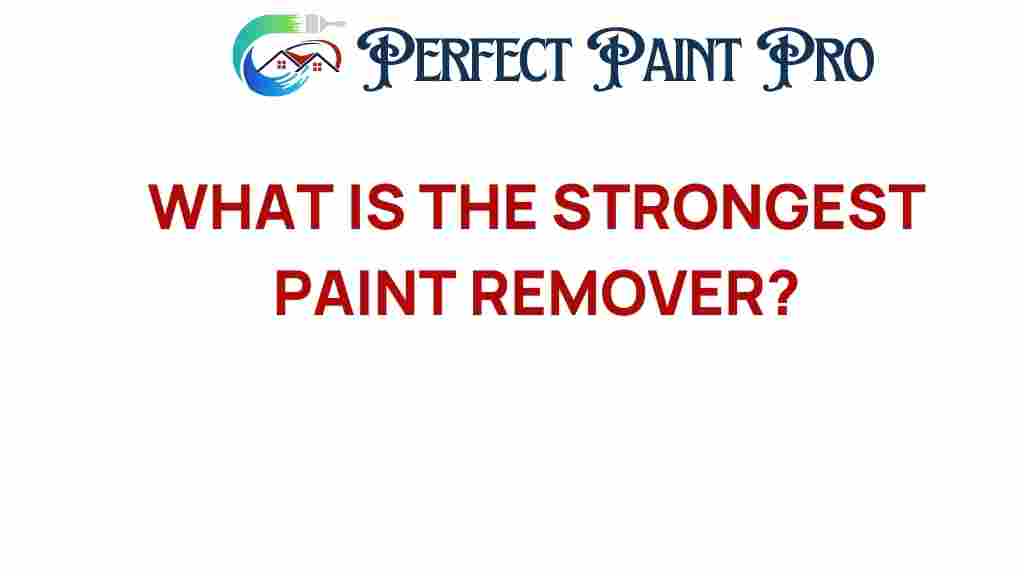 PERFECT PAINT PRO

WHAT IS THE STRONGEST PAINT REMOVER?